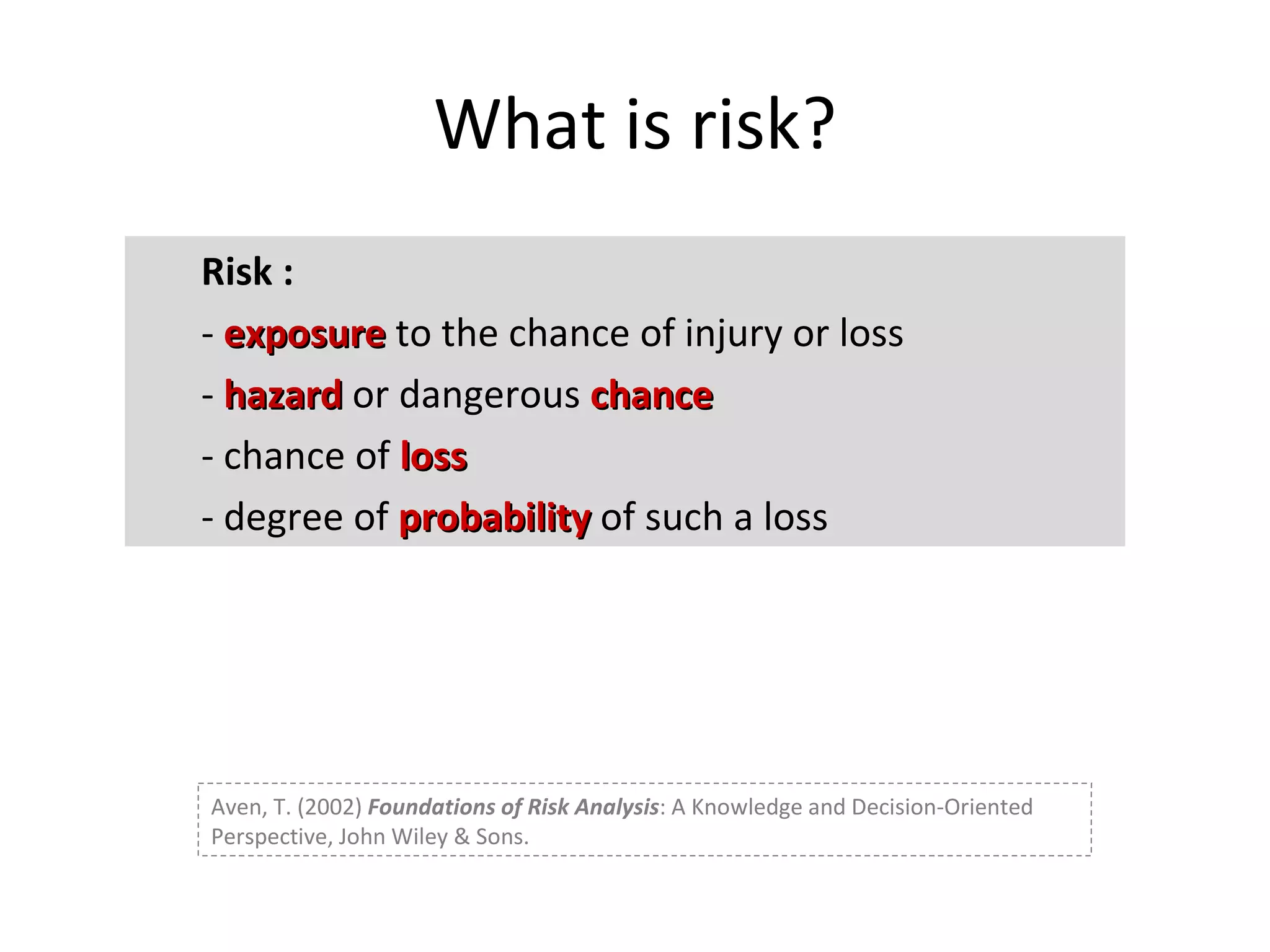 What is risk?

Risk :

- exposure to the chance of injury or loss

- hazard or dangerous chance

- chance of loss

- degree of probability of such a loss

Aven, T. (2002) Foundations of Risk Analysis: A Knowledge and Decision-Oriented Perspective, John Wiley & Sons.